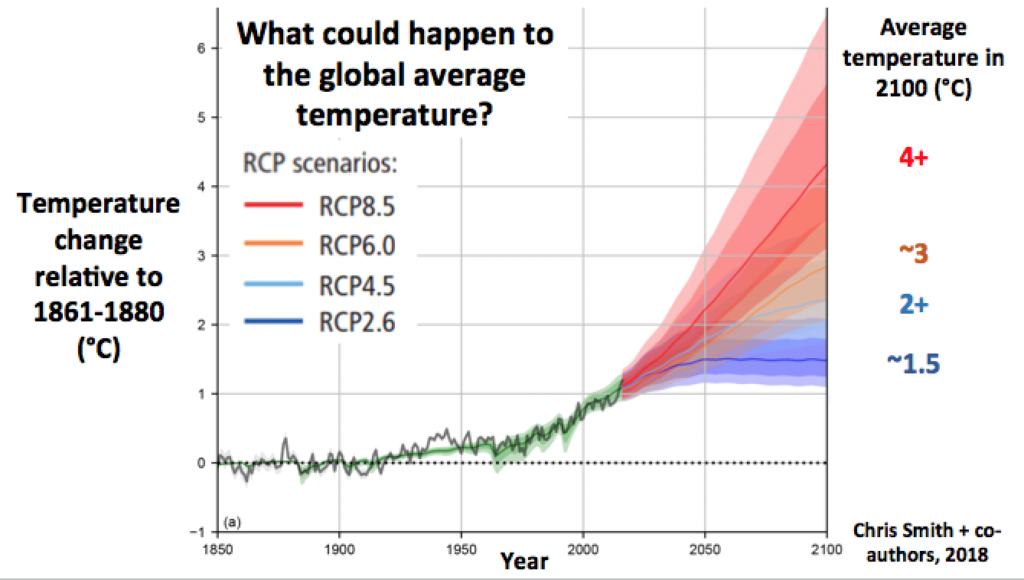 What could happen to the global average temperature?

RCP scenarios:
RCP8.5
RCP6.0
RCP4.5
RCP2.6

Temperature change relative to 1861-1880 (°C)

6
5
4
3
2
1
0
−1

(a)

1850
1900
1950
2000
2050
2100

Year

Average temperature in 2100 (°C)

4+

~3

2+

~1.5

Chris Smith + co-authors, 2018